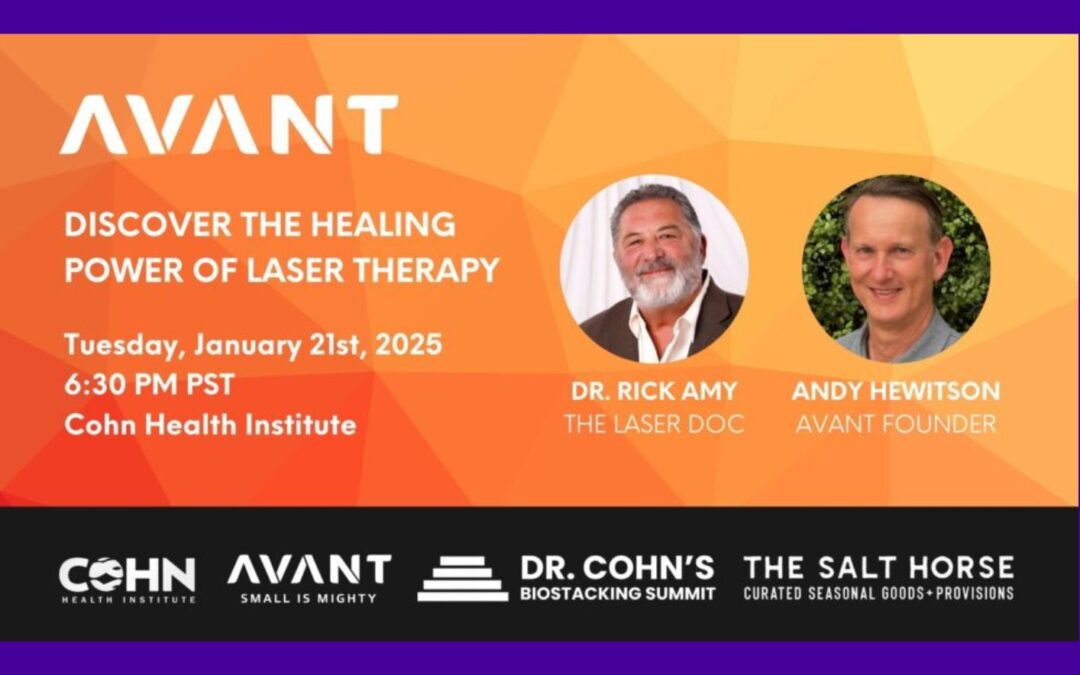 AVANT

DISCOVER THE HEALING POWER OF LASER THERAPY

Tuesday, January 21st, 2025
6:30 PM PST
Cohn Health Institute

DR. RICK AMY
THE LASER DOC

ANDY HEWITSON
AVANT FOUNDER

COHN
HEALTH INSTITUTE

AVANT
SMALL IS MIGHTY

DR. COHN'S
BIOSTACKING SUMMIT

THE SALT HORSE
CURATED SEASONAL GOODS + PROVISIONS